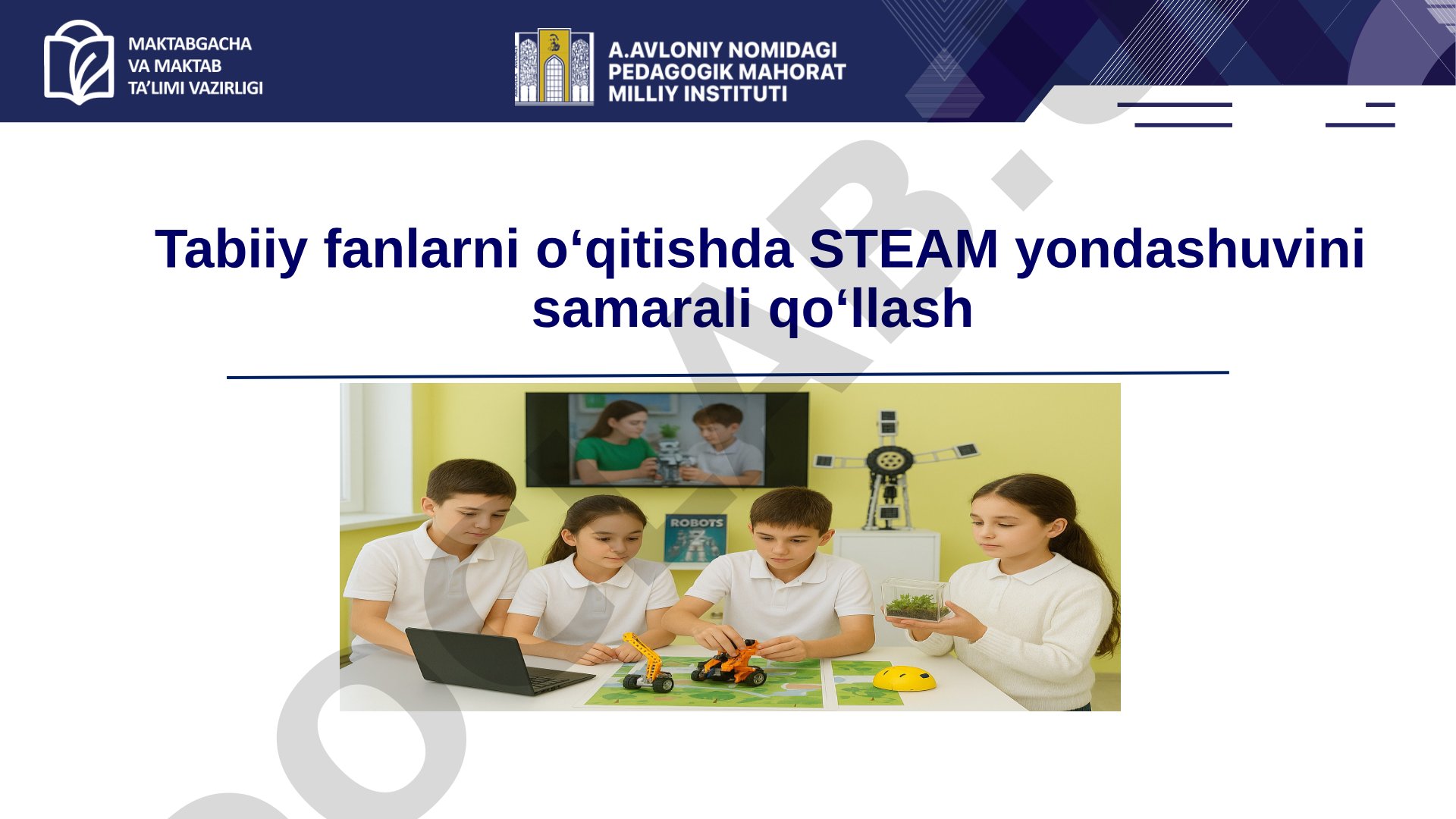 MAKTABGACHA VA MAKTAB TA'LIMI VAZIRLIGI

A.AVLONIY NOMIDAGI PEDAGOGIK MAHORAT MILLIY INSTITUTI

Tabiiy fanlarni o‘qitishda STEAM yondashuvini samarali qo‘llash

ROBOTS